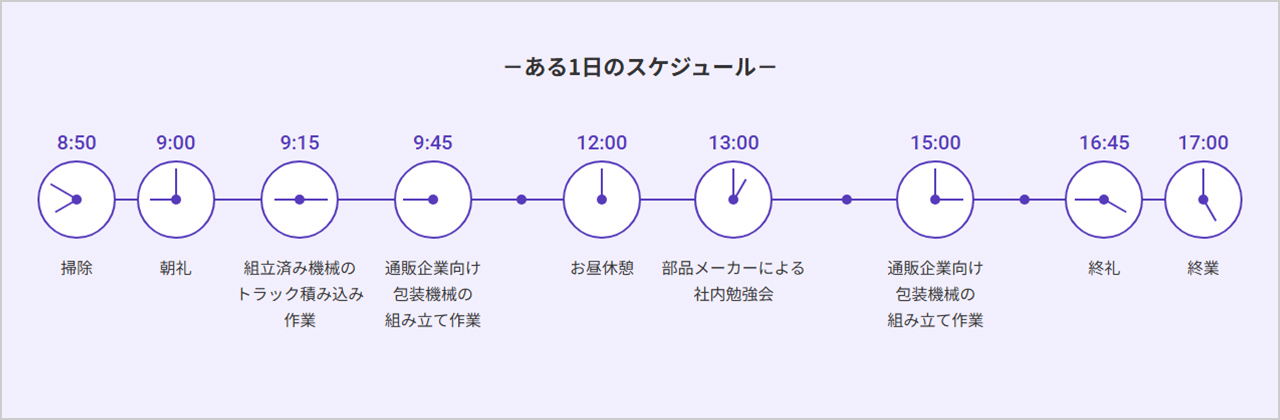 ーある1日のスケジュールー

8:50
掃除

9:00
朝礼

9:15
組立済み機械のトラック積み込み作業

9:45
通販企業向け包装機械の組み立て作業

12:00
お昼休憩

13:00
部品メーカーによる社内勉強会

15:00
通販企業向け包装機械の組み立て作業

16:45
終礼

17:00
終業